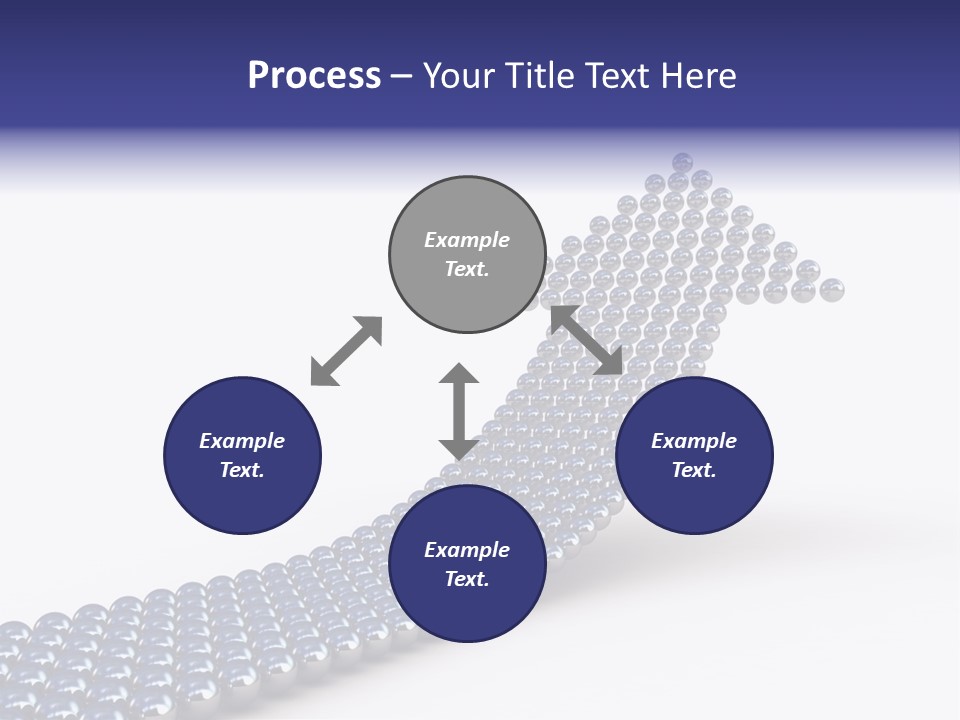 Process – Your Title Text Here

Example Text.

Example Text.

Example Text.

Example Text.